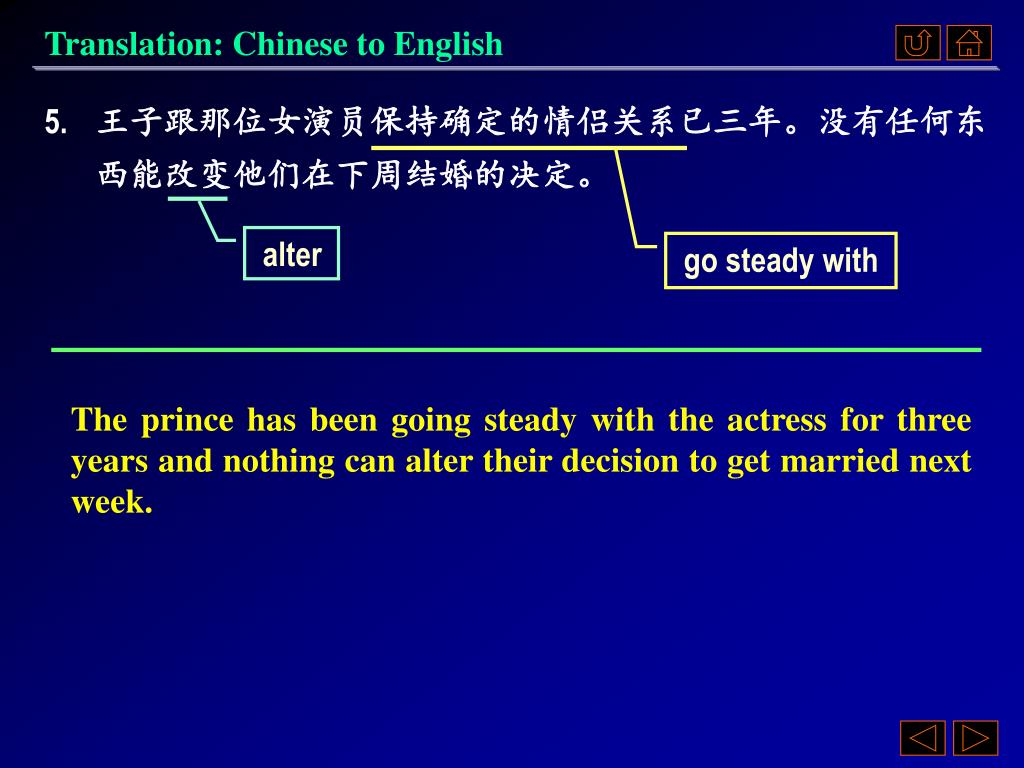 Translation: Chinese to English

5. 王子跟那位女演员保持确定的情侣关系已三年。没有任何东西能改变他们在下周结婚的决定。

alter

go steady with

The prince has been going steady with the actress for three years and nothing can alter their decision to get married next week.